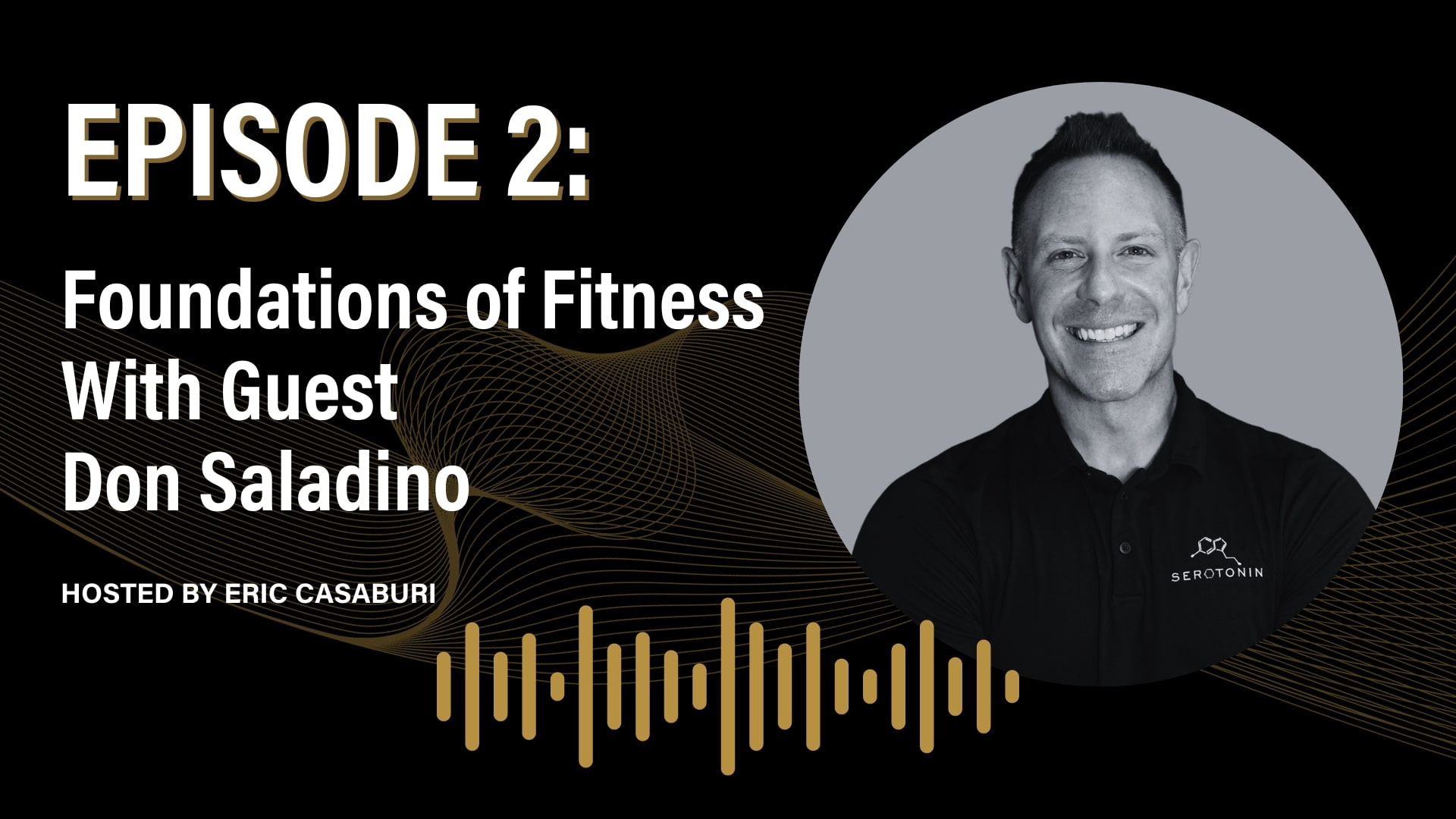 EPISODE 2:

Foundations of Fitness With Guest Don Saladino

HOSTED BY ERIC CASABURI

SEROTONIN